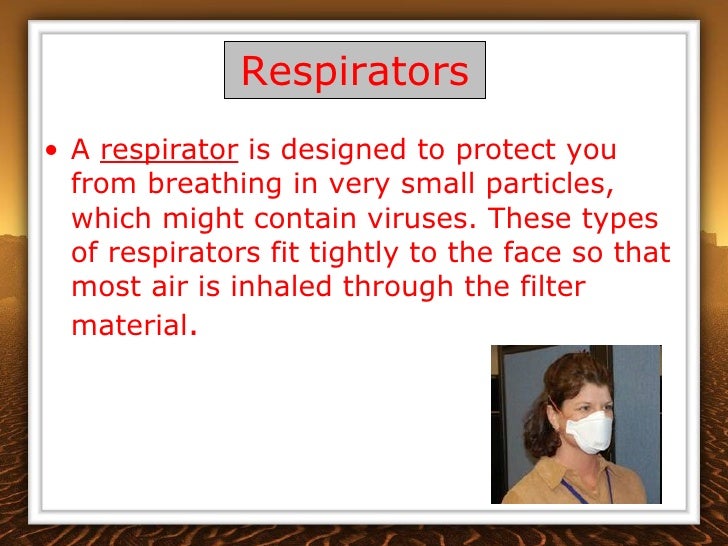 Respirators

• A respirator is designed to protect you from breathing in very small particles, which might contain viruses. These types of respirators fit tightly to the face so that most air is inhaled through the filter material.